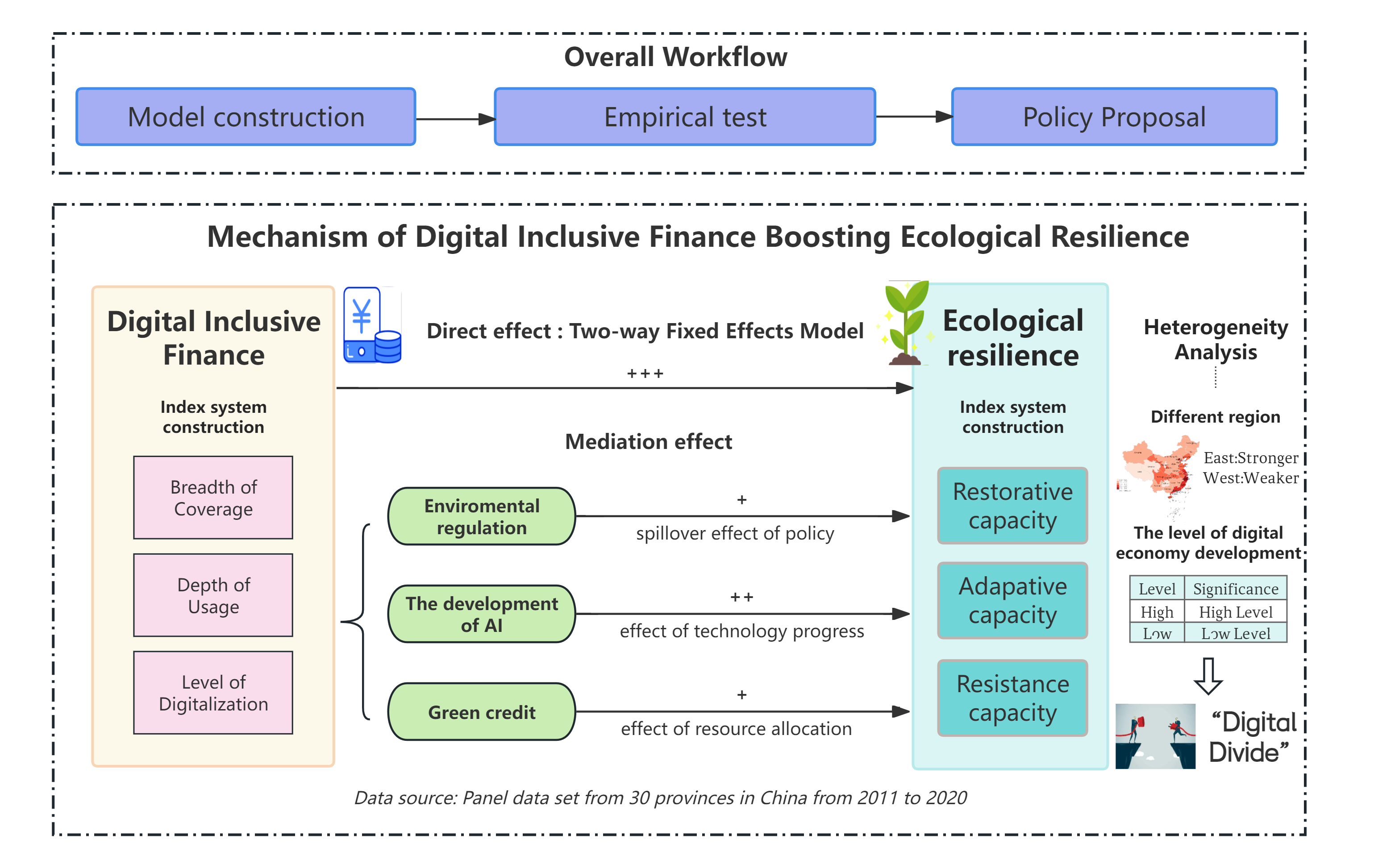 Overall Workflow

Model construction

Empirical test

Policy Proposal

Mechanism of Digital Inclusive Finance Boosting Ecological Resilience

Digital Inclusive Finance

Index system construction

Breadth of Coverage

Depth of Usage

Level of Digitalization

Direct effect : Two-way Fixed Effects Model

+++

Mediation effect

Enviromental regulation

+

spillover effect of policy

The development of AI

++

effect of technology progress

Green credit

+

effect of resource allocation

Ecological resilience

Index system construction

Restorative capacity

Adapative capacity

Resistance capacity

Heterogeneity Analysis

Different region

East:Stronger
West:Weaker

The level of digital economy development

| Level | Significance |
|---|---|
| High | High Level |
| Low | Low Level |

“Digital Divide”

Data source: Panel data set from 30 provinces in China from 2011 to 2020